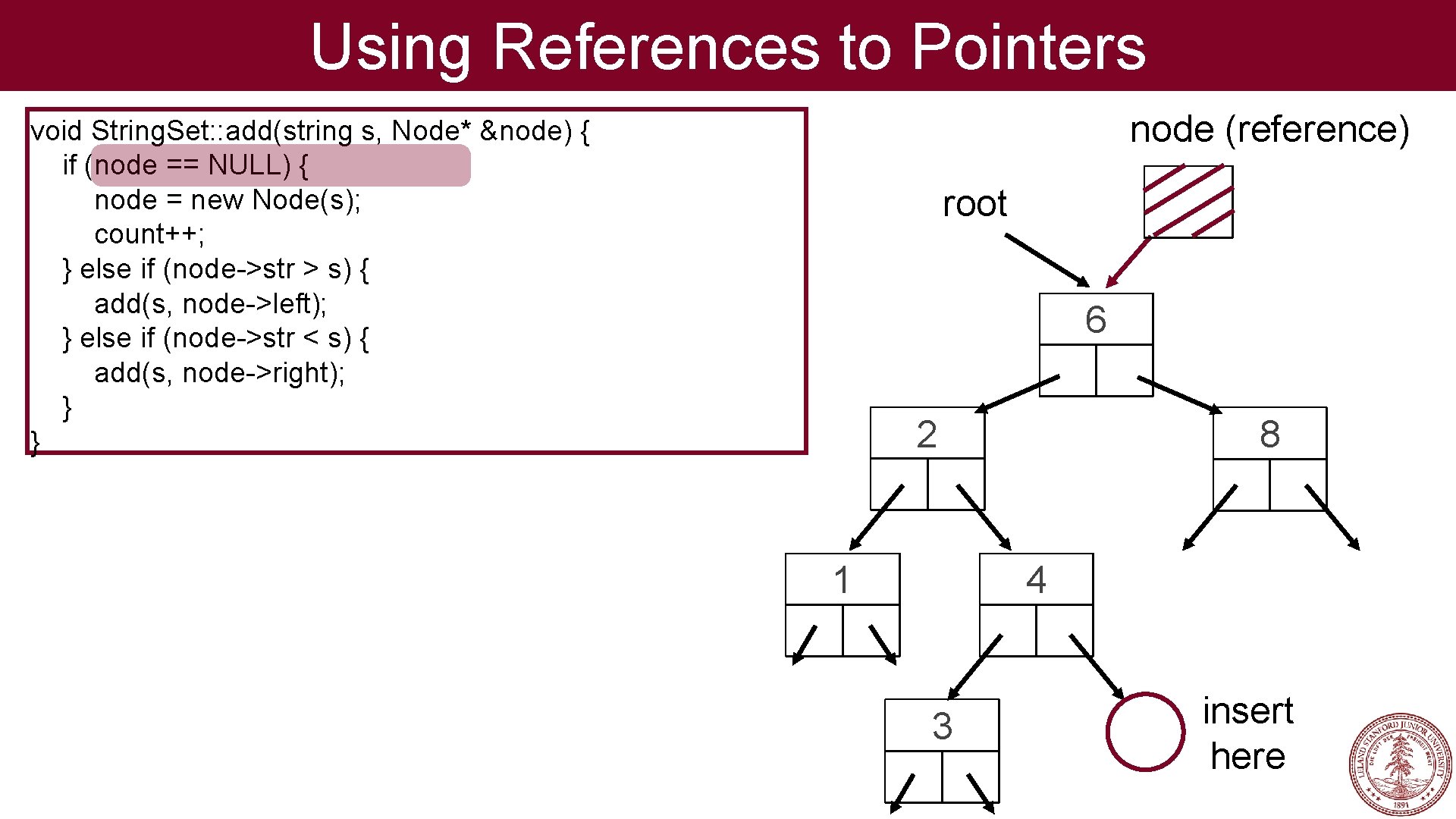 Using References to Pointers

void StringSet::add(string s, Node* &node) {
if (node == NULL) {
node = new Node(s);
count++;
} else if (node->str > s) {
add(s, node->left);
} else if (node->str < s) {
add(s, node->right);
}
}

node (reference)

root

6

2

8

1

4

3

insert here

LELAND STANFORD JUNIOR UNIVERSITY
DIE LUFT DER FREIHEIT WEHT
1891